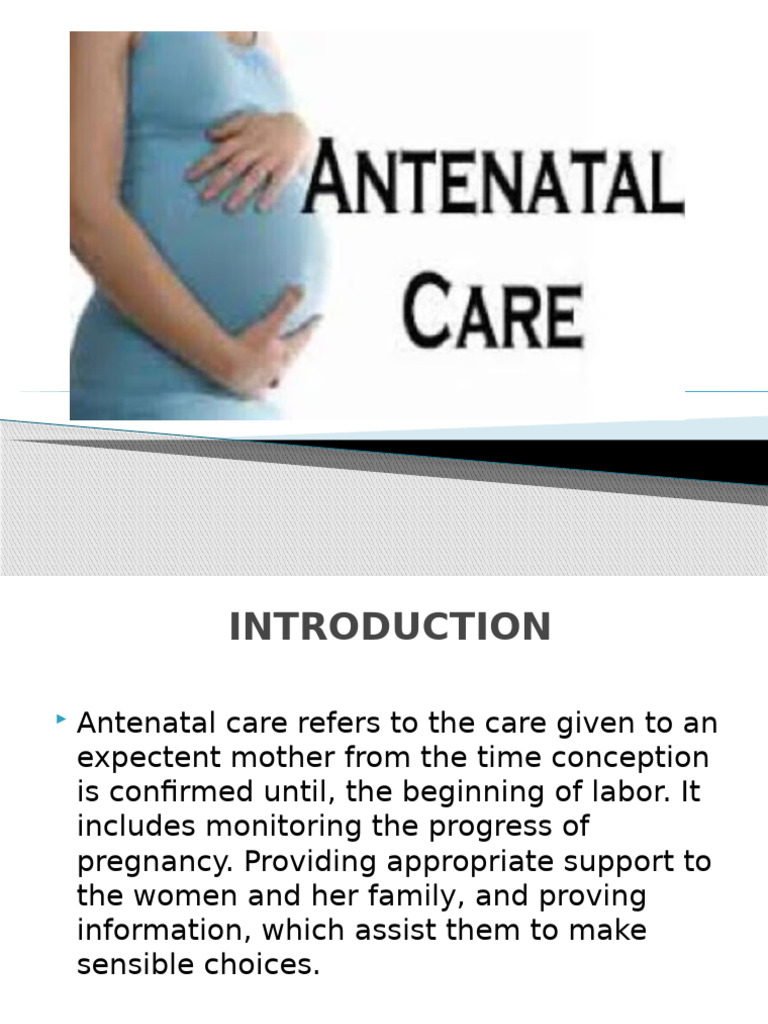 ANTENATAL CARE

INTRODUCTION

‣ Antenatal care refers to the care given to an expectent mother from the time conception is confirmed until, the beginning of labor. It includes monitoring the progress of pregnancy. Providing appropriate support to the women and her family, and proving information, which assist them to make sensible choices.